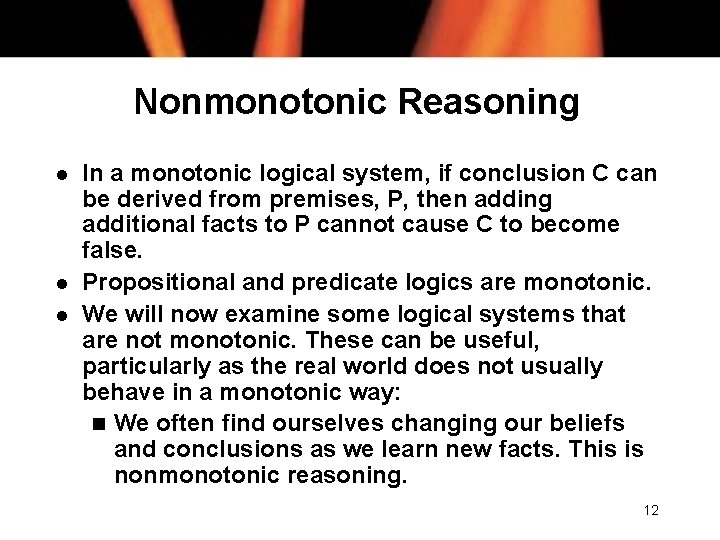 Nonmonotonic Reasoning

- In a monotonic logical system, if conclusion C can be derived from premises, P, then adding additional facts to P cannot cause C to become false.
- Propositional and predicate logics are monotonic.
- We will now examine some logical systems that are not monotonic. These can be useful, particularly as the real world does not usually behave in a monotonic way:
  - We often find ourselves changing our beliefs and conclusions as we learn new facts. This is nonmonotonic reasoning.

12